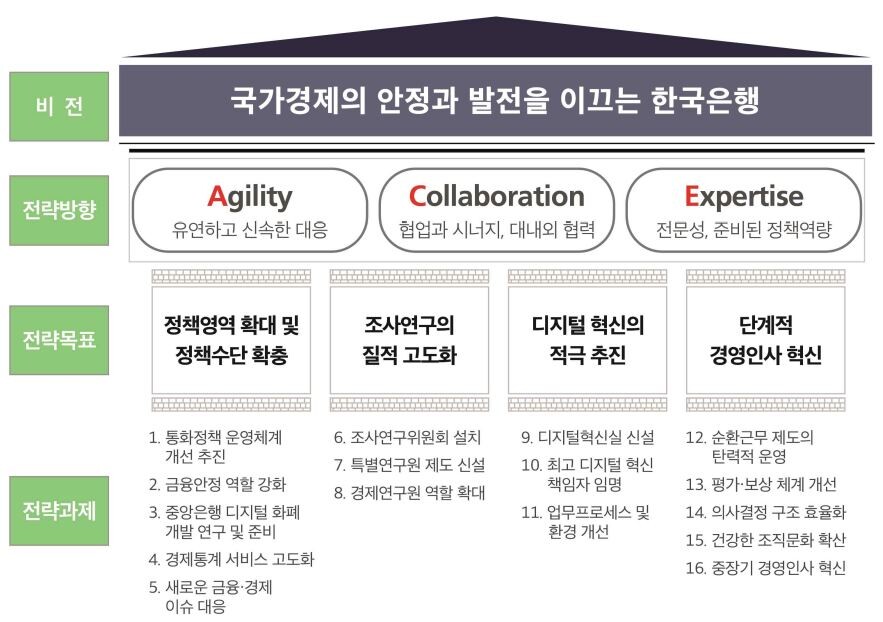 비 전

국가경제의 안정과 발전을 이끄는 한국은행

전략방향

Agility
유연하고 신속한 대응

Collaboration
협업과 시너지, 대내외 협력

Expertise
전문성, 준비된 정책역량

전략목표

정책영역 확대 및 정책수단 확충

조사연구의 질적 고도화

디지털 혁신의 적극 추진

단계적 경영인사 혁신

전략과제

1. 통화정책 운영체계 개선 추진
2. 금융안정 역할 강화
3. 중앙은행 디지털 화폐 개발 연구 및 준비
4. 경제통계 서비스 고도화
5. 새로운 금융·경제 이슈 대응

6. 조사연구위원회 설치
7. 특별연구원 제도 신설
8. 경제연구원 역할 확대

9. 디지털혁신실 신설
10. 최고 디지털 혁신 책임자 임명
11. 업무프로세스 및 환경 개선

12. 순환근무 제도의 탄력적 운영
13. 평가·보상 체계 개선
14. 의사결정 구조 효율화
15. 건강한 조직문화 확산
16. 중장기 경영인사 혁신